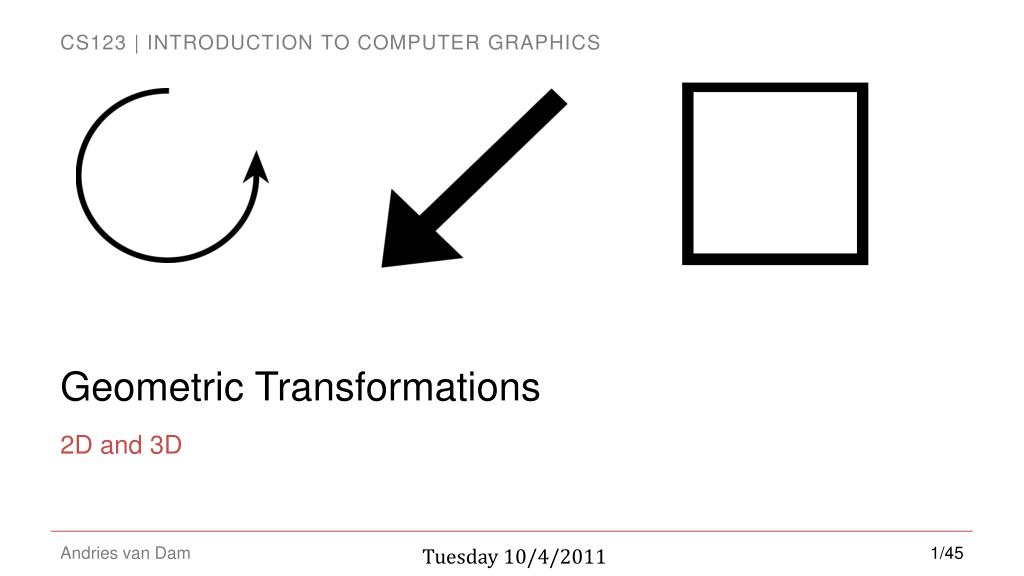 CS123 | INTRODUCTION TO COMPUTER GRAPHICS

Geometric Transformations

2D and 3D

Andries van Dam

Tuesday 10/4/2011

1/45